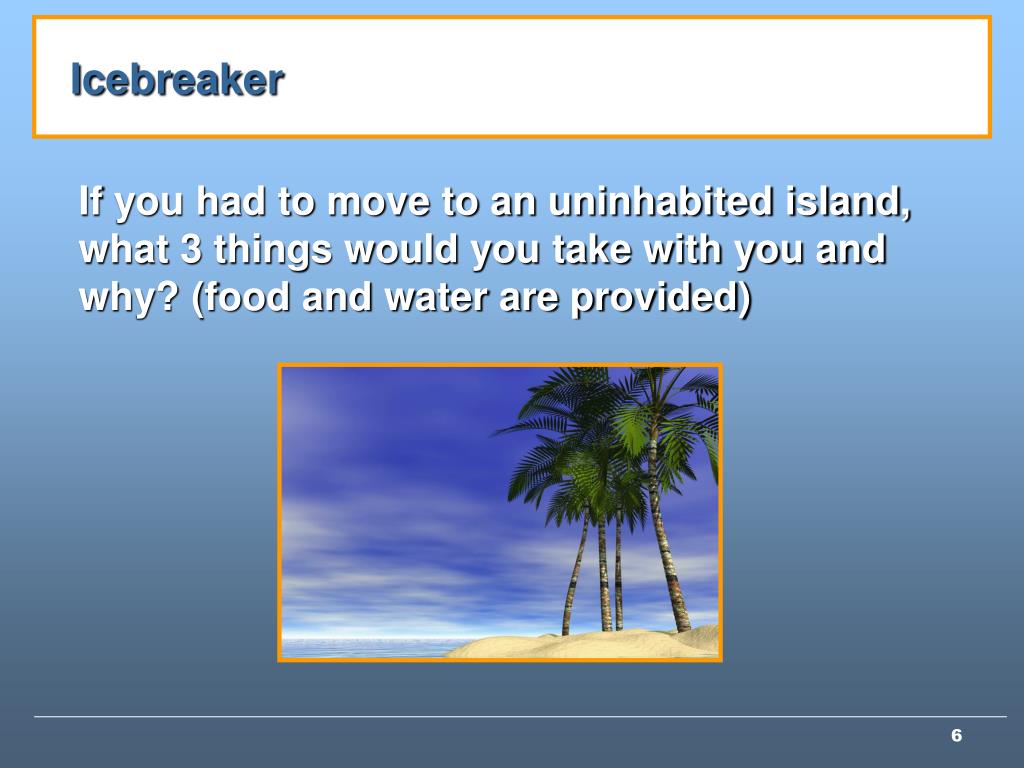 Icebreaker

If you had to move to an uninhabited island, what 3 things would you take with you and why? (food and water are provided)

6